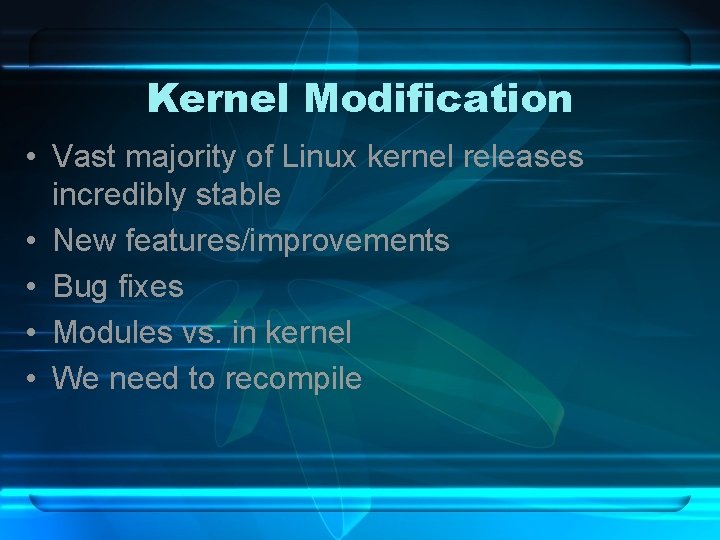 Kernel Modification

• Vast majority of Linux kernel releases incredibly stable
• New features/improvements
• Bug fixes
• Modules vs. in kernel
• We need to recompile